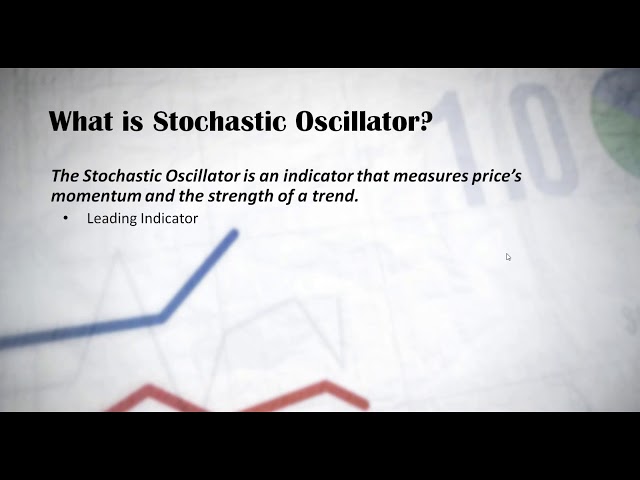 What is Stochastic Oscillator?

The Stochastic Oscillator is an indicator that measures price's momentum and the strength of a trend.

• Leading Indicator